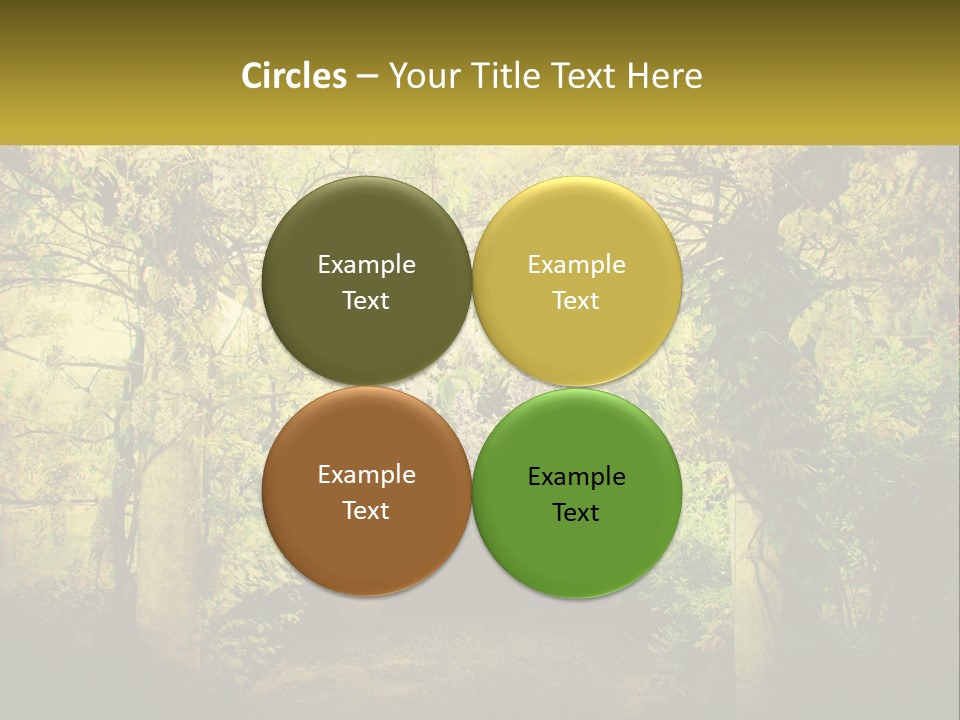 Circles – Your Title Text Here

Example Text

Example Text

Example Text

Example Text